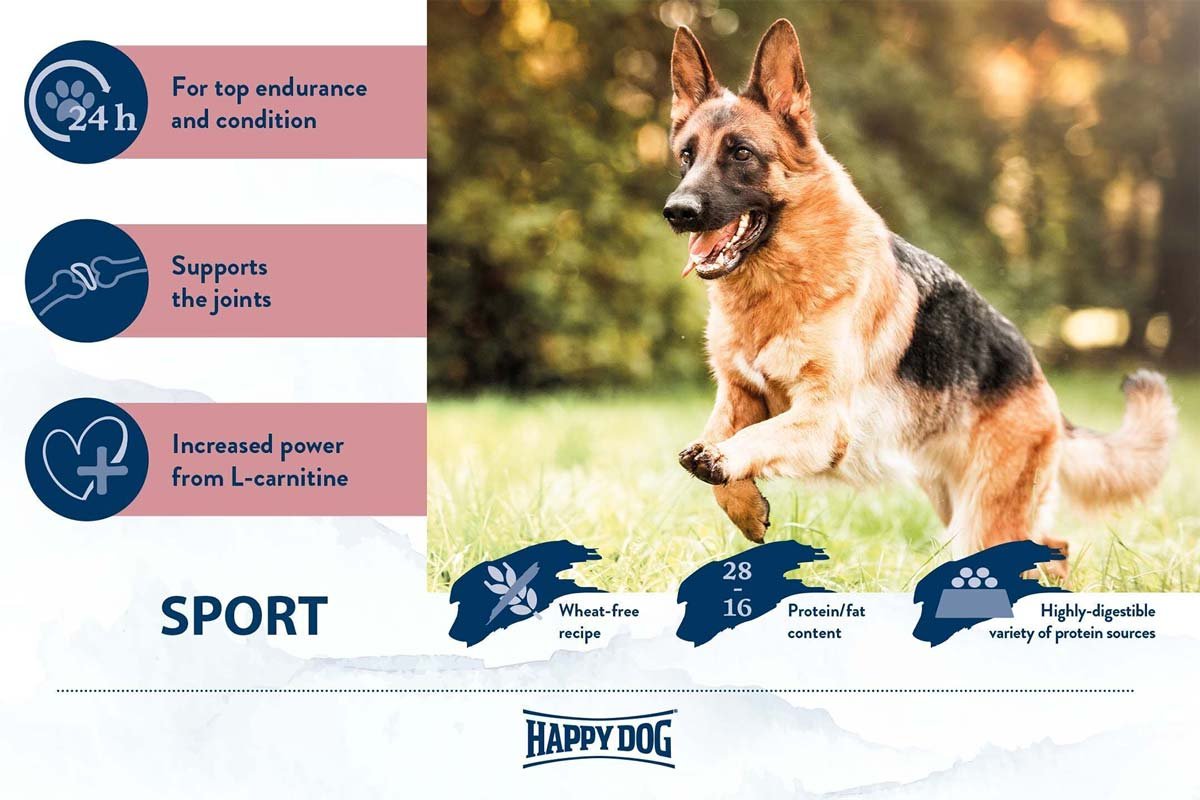 24 h

For top endurance and condition

Supports the joints

Increased power from L-carnitine

SPORT

Wheat-free recipe

28
-
16

Protein/fat content

Highly-digestible variety of protein sources

HAPPY DOG